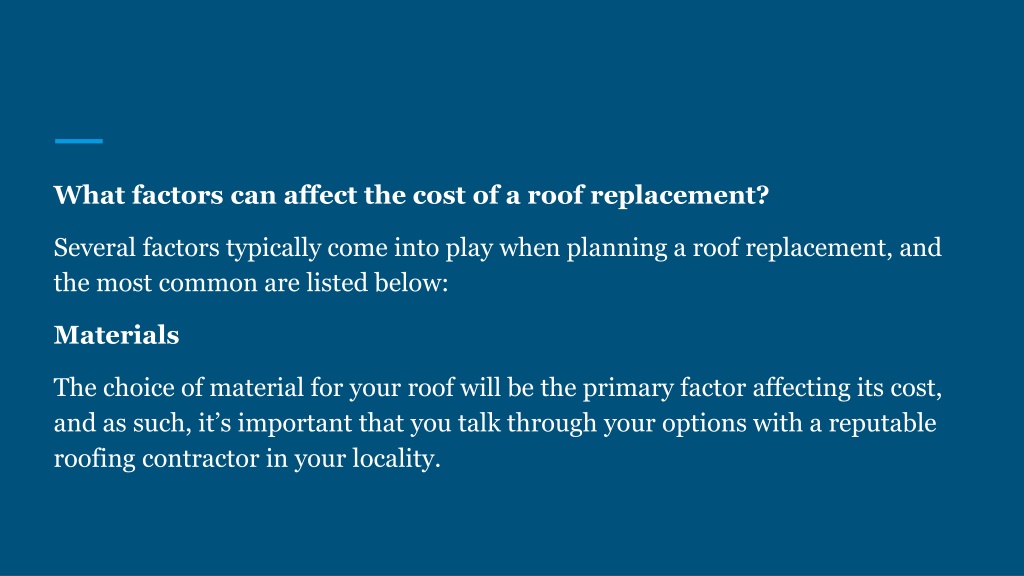 What factors can affect the cost of a roof replacement?

Several factors typically come into play when planning a roof replacement, and the most common are listed below:

Materials

The choice of material for your roof will be the primary factor affecting its cost, and as such, it’s important that you talk through your options with a reputable roofing contractor in your locality.